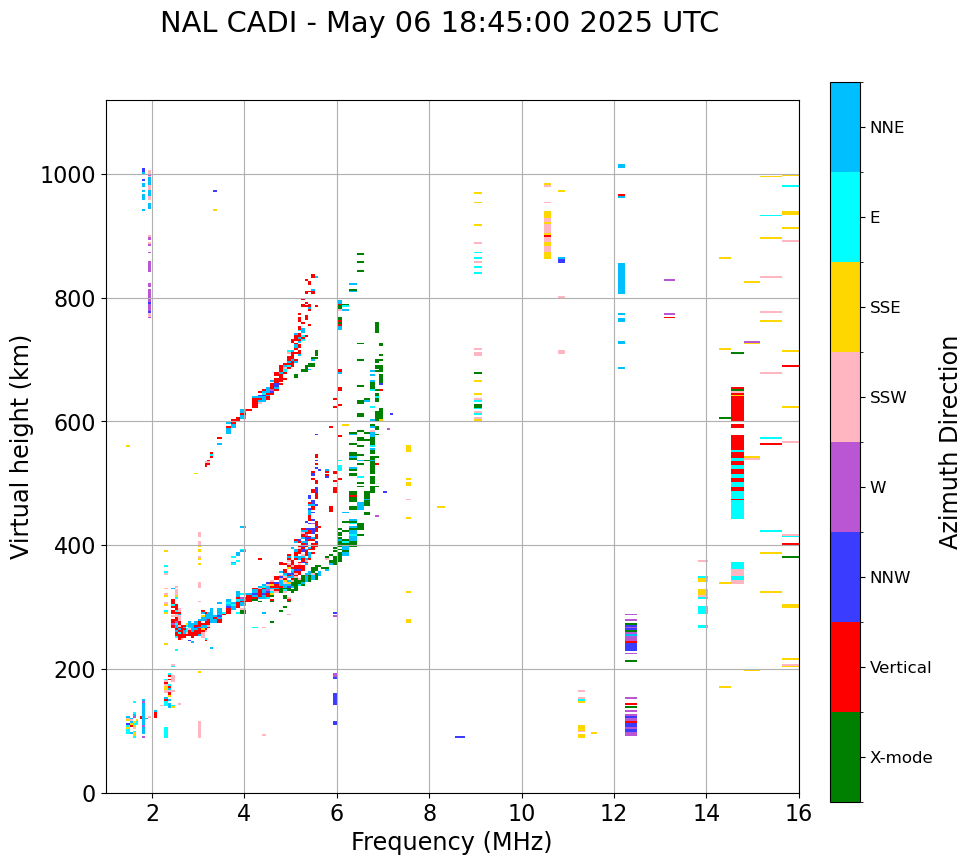 NAL CADI - May 06 18:45:00 2025 UTC

Virtual height (km)

1000
800
600
400
200
0

2
4
6
8
10
12
14
16

Frequency (MHz)

NNE
E
SSE
SSW
W
NNW
Vertical
X-mode

Azimuth Direction